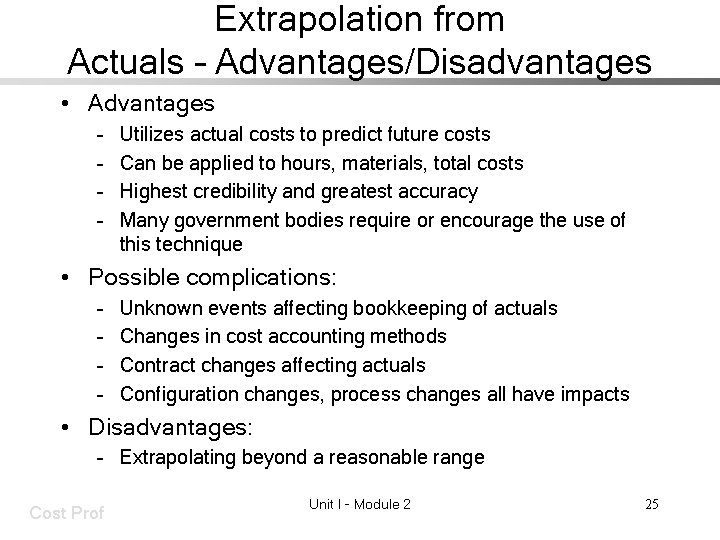 Extrapolation from Actuals - Advantages/Disadvantages

• Advantages
- Utilizes actual costs to predict future costs
- Can be applied to hours, materials, total costs
- Highest credibility and greatest accuracy
- Many government bodies require or encourage the use of this technique

• Possible complications:
- Unknown events affecting bookkeeping of actuals
- Changes in cost accounting methods
- Contract changes affecting actuals
- Configuration changes, process changes all have impacts

• Disadvantages:
- Extrapolating beyond a reasonable range

Cost Prof
Unit I - Module 2
25